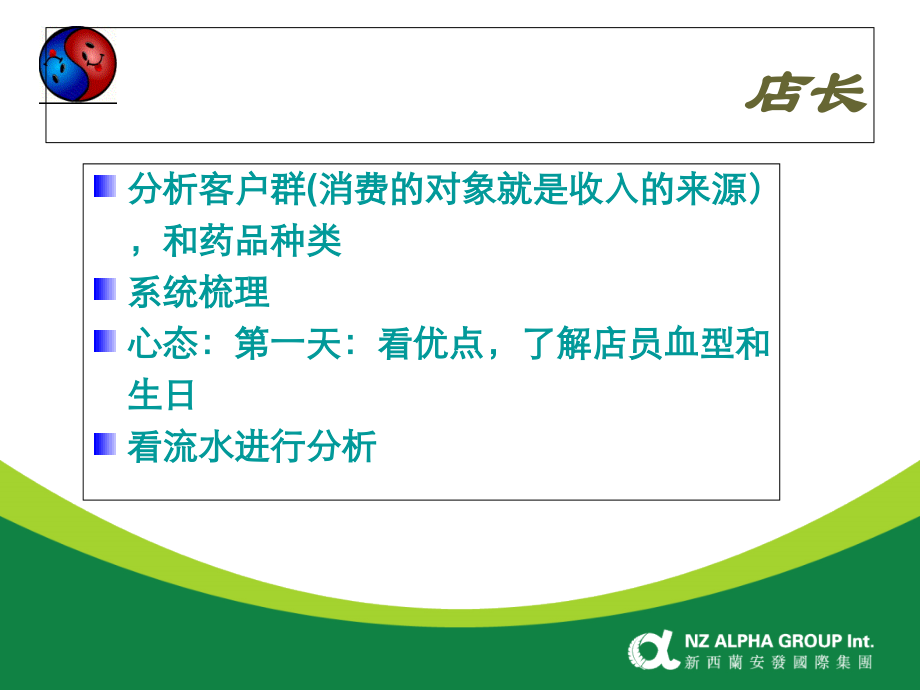 店长

分析客户群(消费的对象就是收入的来源），和药品种类

系统梳理

心态：第一天：看优点，了解店员血型和生日

看流水进行分析

NZ ALPHA GROUP Int.
新西蘭安發國際集團